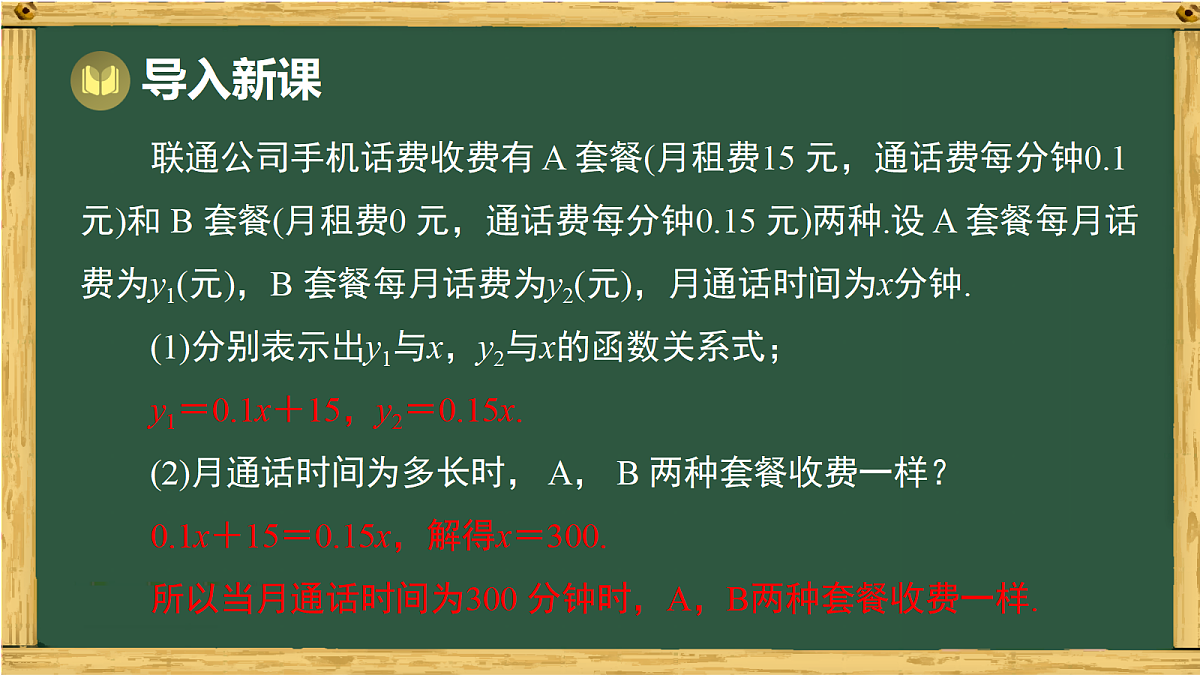 导入新课

联通公司手机话费收费有 A 套餐(月租费15 元，通话费每分钟0.1 元)和 B 套餐(月租费0 元，通话费每分钟0.15 元)两种.设 A 套餐每月话费为$y_1$(元)，B 套餐每月话费为$y_2$(元)，月通话时间为$x$分钟.

(1)分别表示出$y_1$与$x$，$y_2$与$x$的函数关系式；

$y_1=0.1x+15$，$y_2=0.15x$.

(2)月通话时间为多长时， A， B 两种套餐收费一样？

$0.1x+15=0.15x$，解得$x=300$.

所以当月通话时间为300 分钟时，A，B两种套餐收费一样.